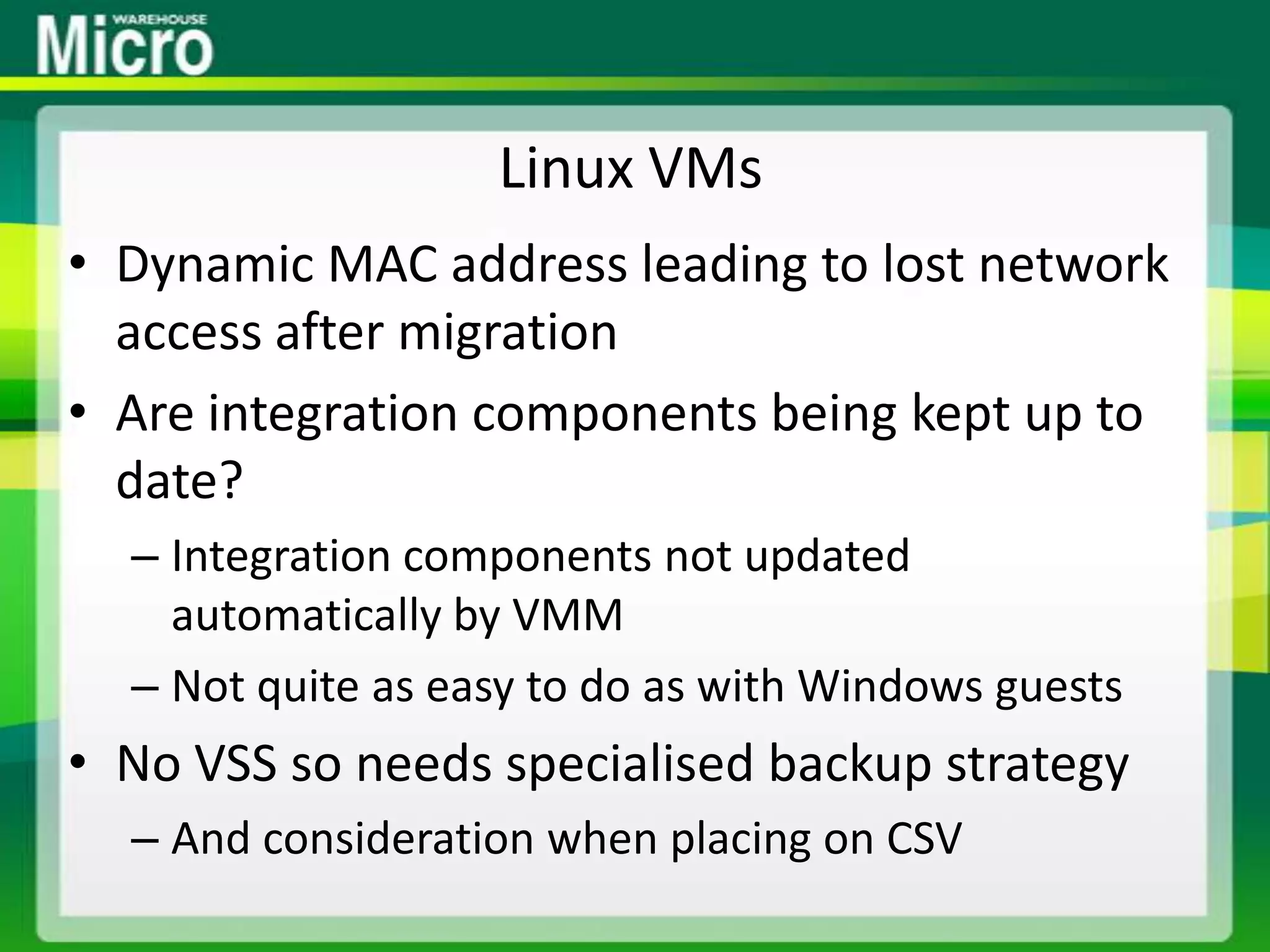 Micro WAREHOUSE

Linux VMs

• Dynamic MAC address leading to lost network access after migration
• Are integration components being kept up to date?
– Integration components not updated automatically by VMM
– Not quite as easy to do as with Windows guests
• No VSS so needs specialised backup strategy
– And consideration when placing on CSV